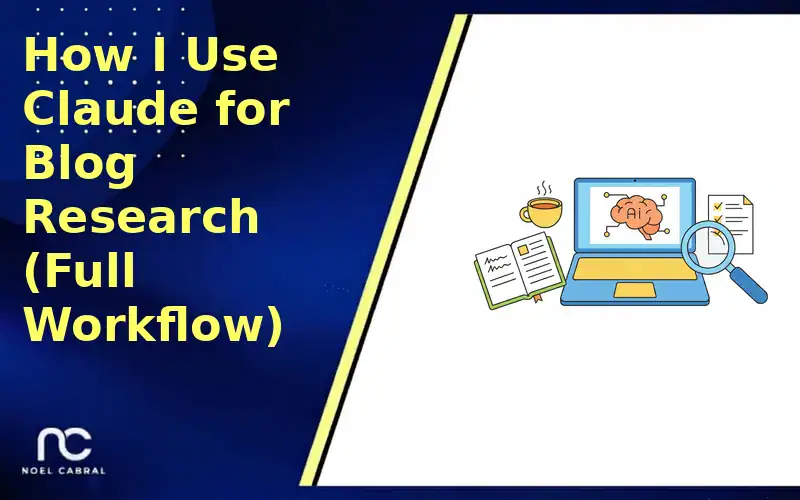 How I Use Claude for Blog Research (Full Workflow)

Ai

nc
NOEL CABRAL